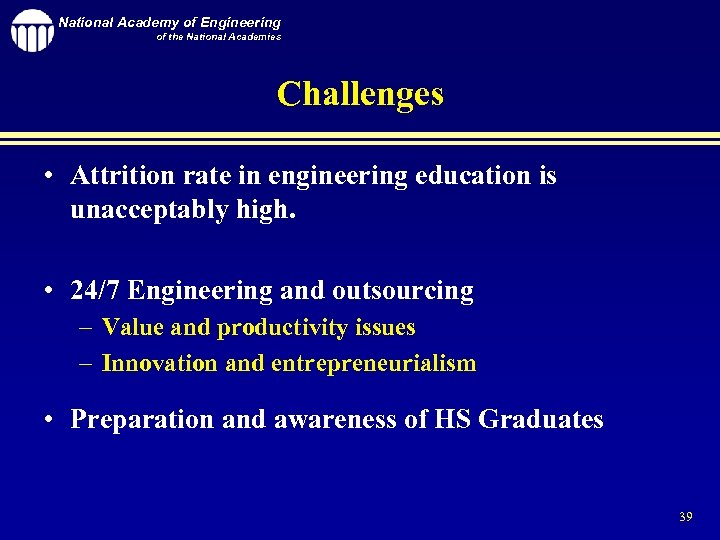 National Academy of Engineering
of the National Academies

Challenges

• Attrition rate in engineering education is unacceptably high.

• 24/7 Engineering and outsourcing
– Value and productivity issues
– Innovation and entrepreneurialism

• Preparation and awareness of HS Graduates

39